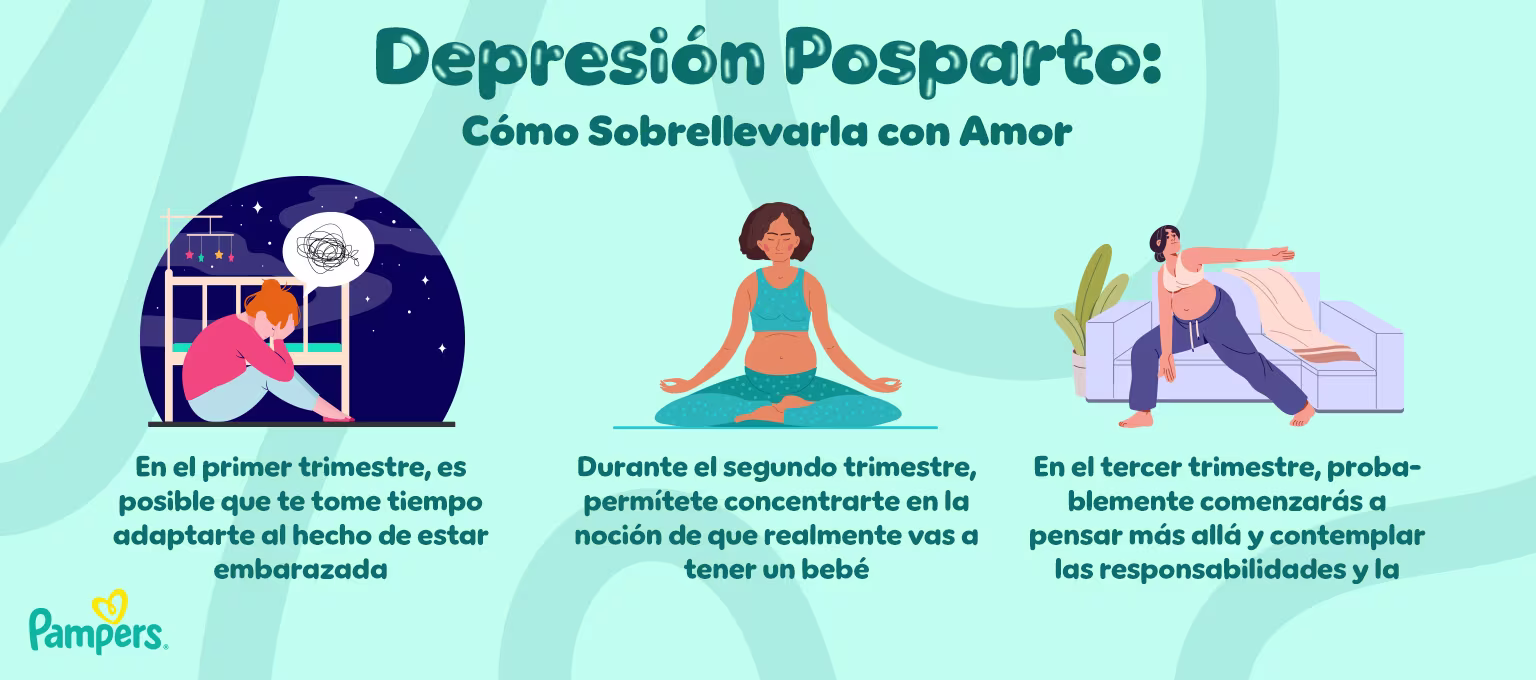 Depresión Posparto:
Cómo Sobrellevarla con Amor

En el primer trimestre, es posible que te tome tiempo adaptarte al hecho de estar embarazada

Durante el segundo trimestre, permítete concentrarte en la noción de que realmente vas a tener un bebé

En el tercer trimestre, probablemente comenzarás a pensar más allá y contemplar las responsabilidades y la

Pampers.